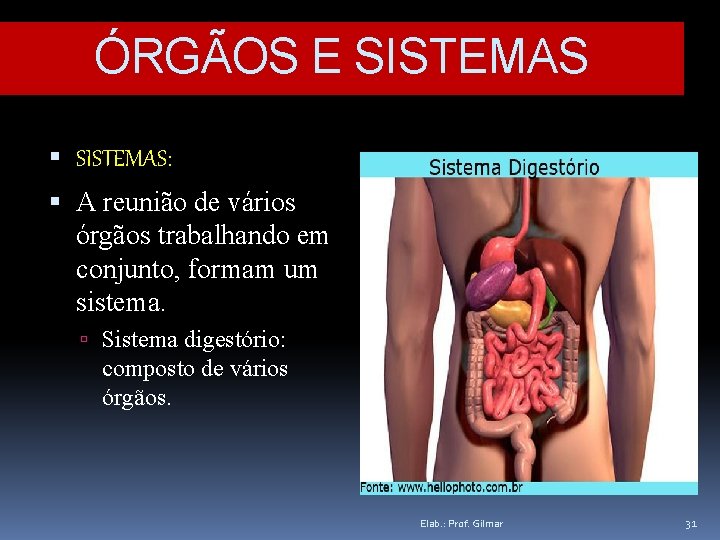 ÓRGÃOS E SISTEMAS

SISTEMAS:

A reunião de vários órgãos trabalhando em conjunto, formam um sistema.

Sistema digestório: composto de vários órgãos.

Sistema Digestório

Fonte: www.hellophoto.com.br

Elab.: Prof. Gilmar

31